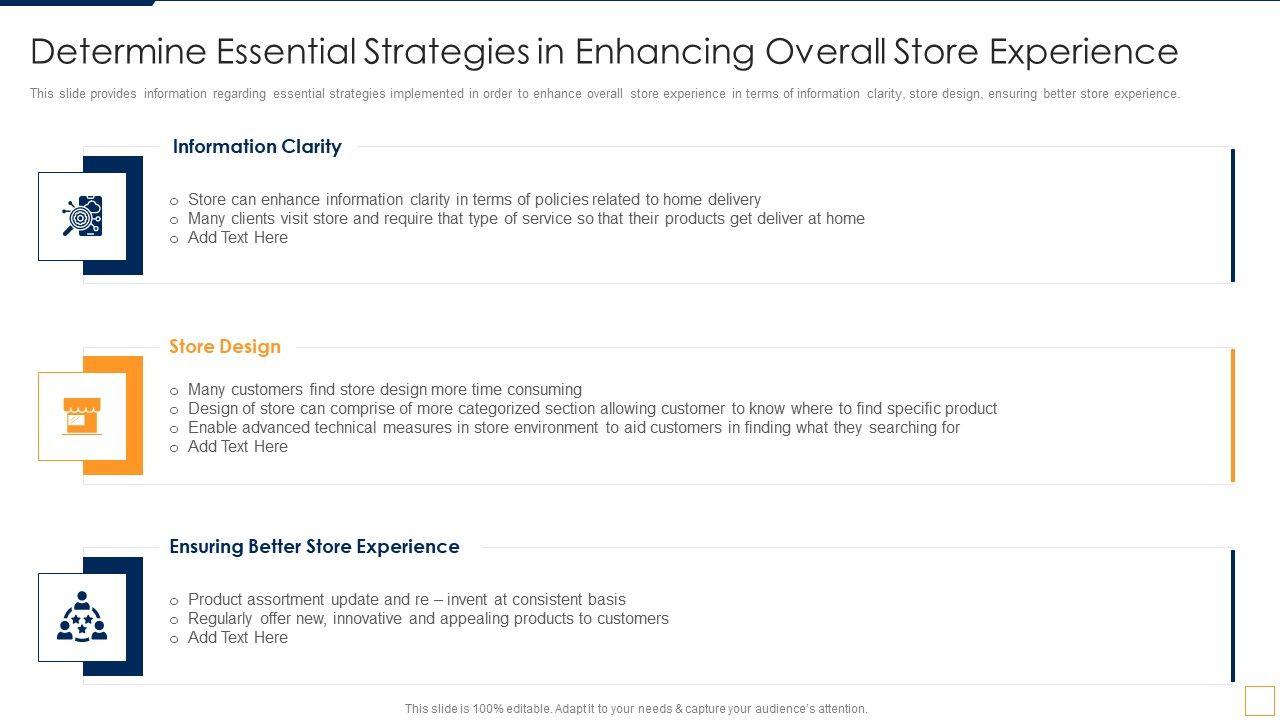 Determine Essential Strategies in Enhancing Overall Store Experience

This slide provides information regarding essential strategies implemented in order to enhance overall store experience in terms of information clarity, store design, ensuring better store experience.

Information Clarity

o Store can enhance information clarity in terms of policies related to home delivery
o Many clients visit store and require that type of service so that their products get deliver at home
o Add Text Here

Store Design

o Many customers find store design more time consuming
o Design of store can comprise of more categorized section allowing customer to know where to find specific product
o Enable advanced technical measures in store environment to aid customers in finding what they searching for
o Add Text Here

Ensuring Better Store Experience

o Product assortment update and re – invent at consistent basis
o Regularly offer new, innovative and appealing products to customers
o Add Text Here

This slide is 100% editable. Adapt it to your needs & capture your audience's attention.